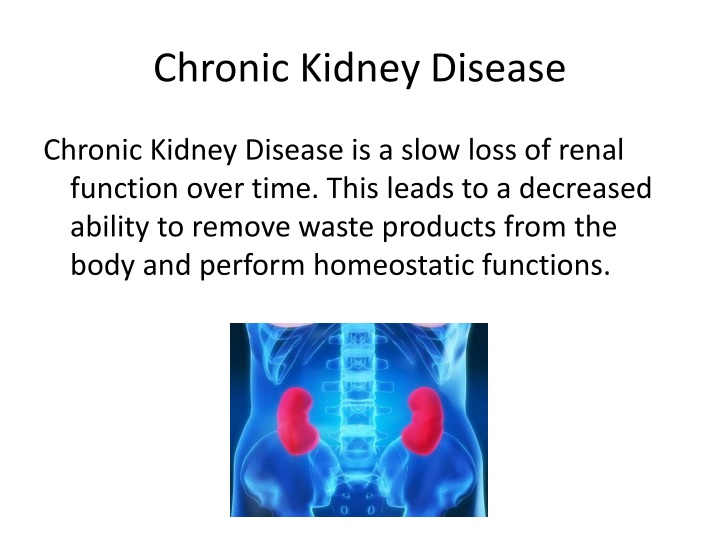 Chronic Kidney Disease

Chronic Kidney Disease is a slow loss of renal function over time. This leads to a decreased ability to remove waste products from the body and perform homeostatic functions.